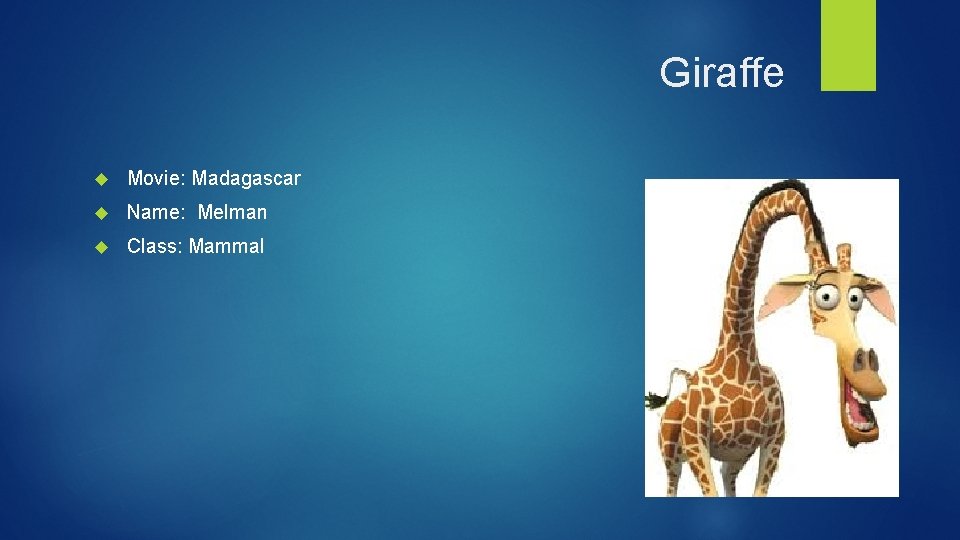 Giraffe

Movie: Madagascar

Name:  Melman

Class: Mammal